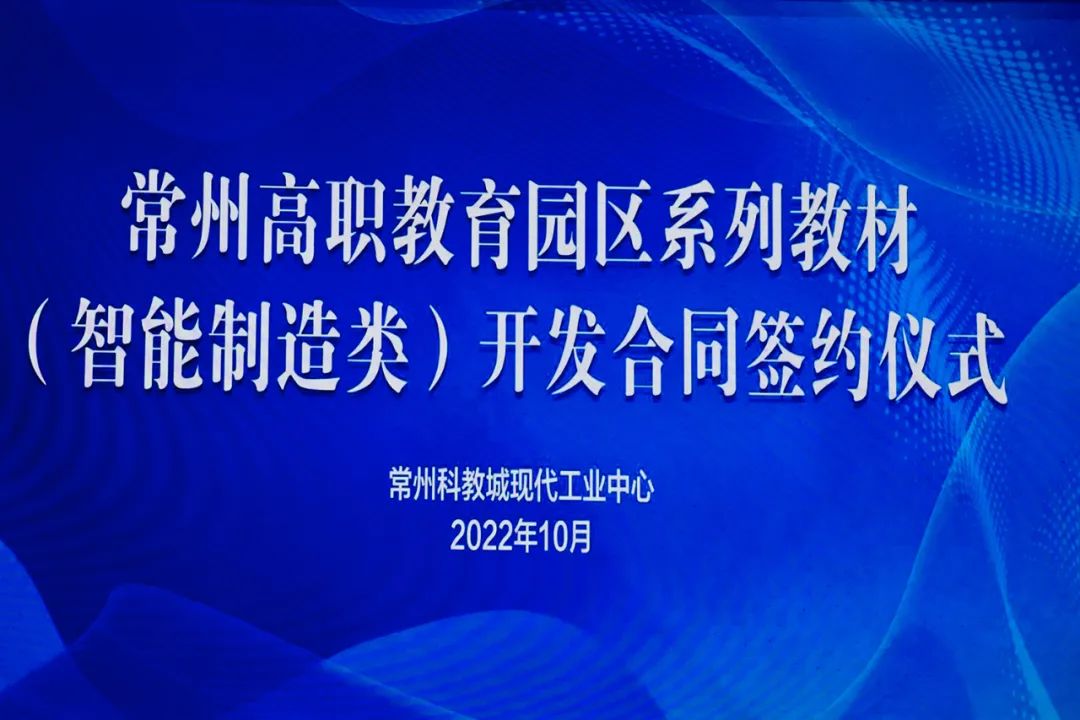 常州高职教育园区系列教材
（智能制造类）开发合同签约仪式

常州科教城现代工业中心
2022年10月